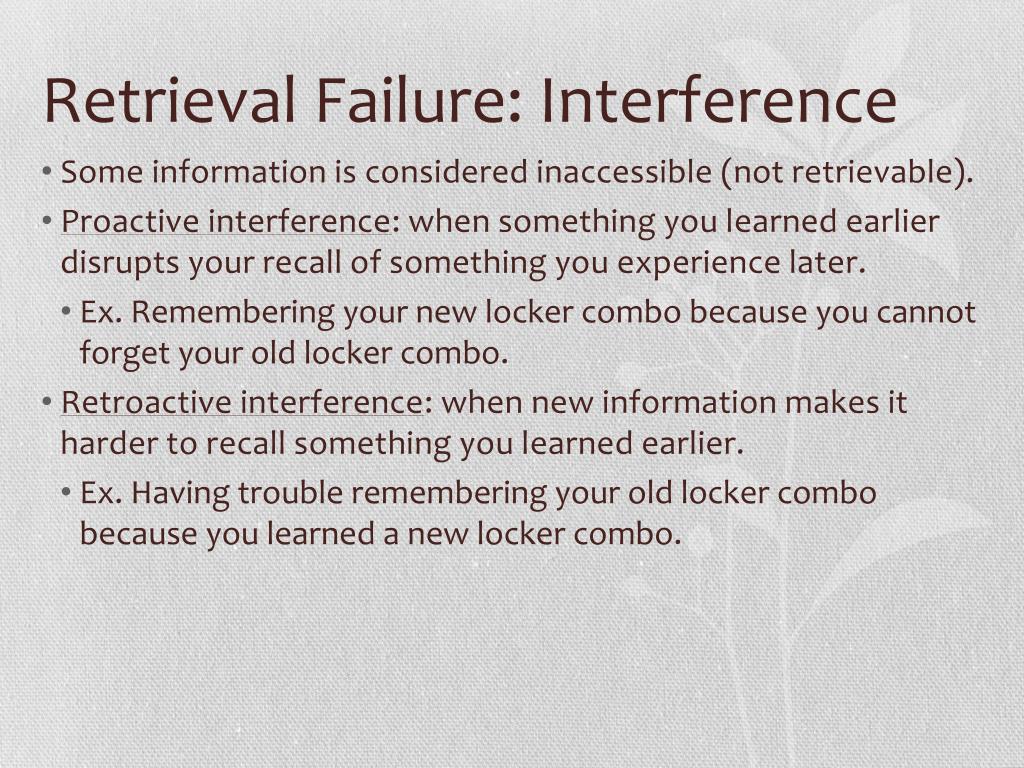 Retrieval Failure: Interference

• Some information is considered inaccessible (not retrievable).

• Proactive interference: when something you learned earlier disrupts your recall of something you experience later.

• Ex. Remembering your new locker combo because you cannot forget your old locker combo.

• Retroactive interference: when new information makes it harder to recall something you learned earlier.

• Ex. Having trouble remembering your old locker combo because you learned a new locker combo.